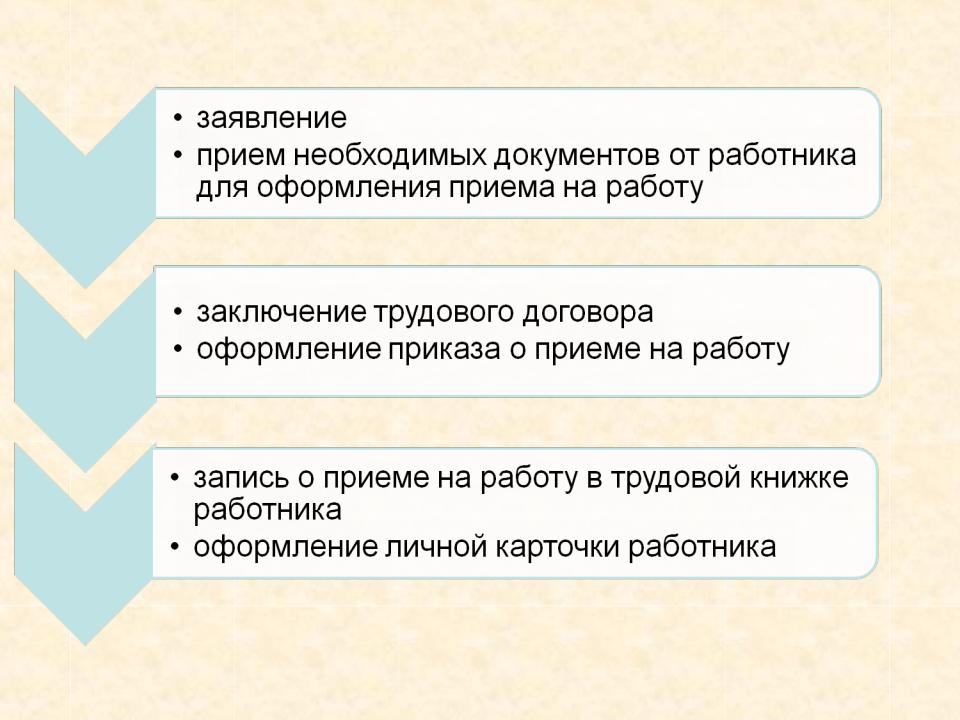 • заявление
• прием необходимых документов от работника для оформления приема на работу

• заключение трудового договора
• оформление приказа о приеме на работу

• запись о приеме на работу в трудовой книжке работника
• оформление личной карточки работника